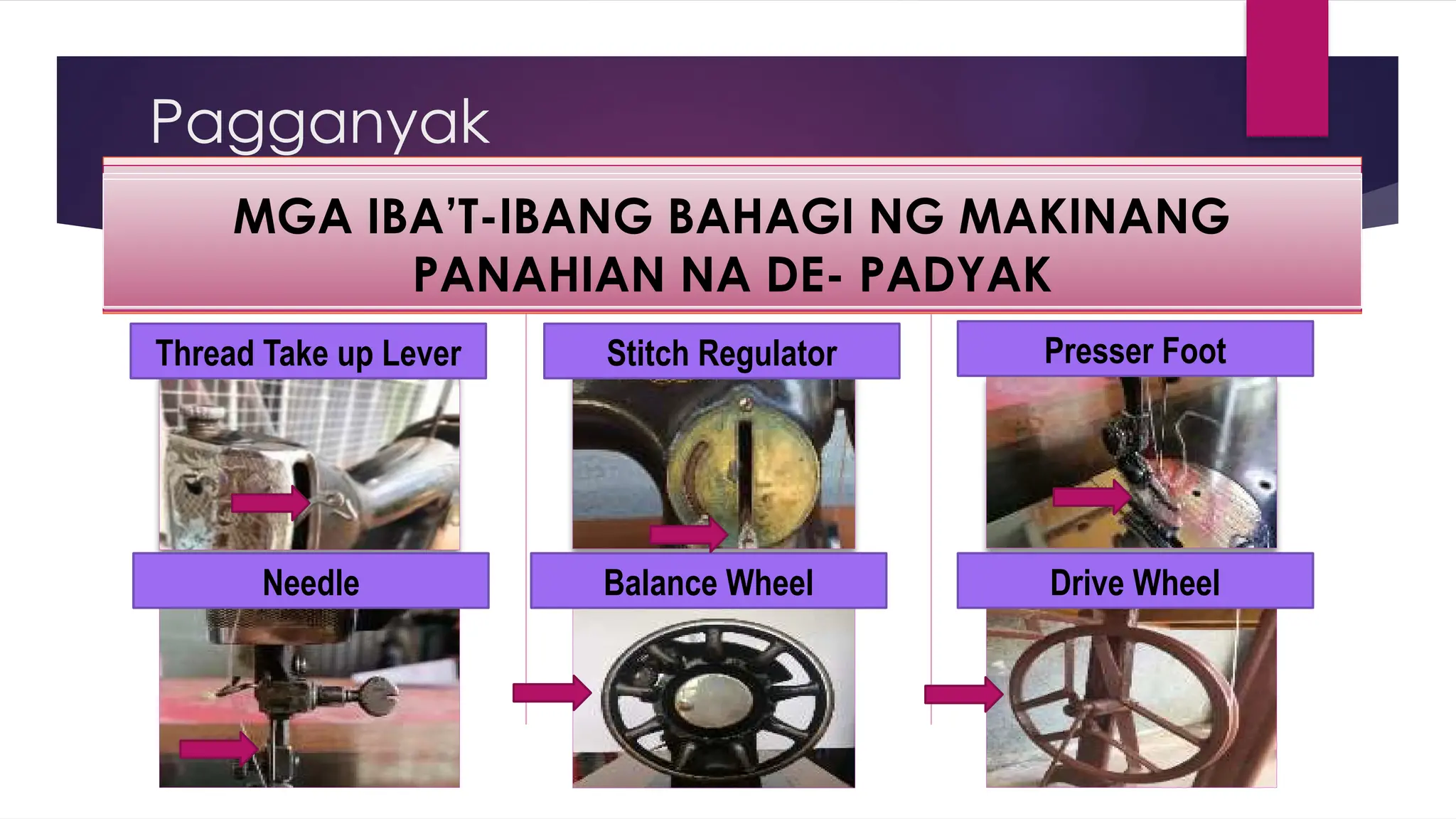 Pagganyak

MGA IBA'T-IBANG BAHAGI NG MAKINANG PANAHIAN NA DE- PADYAK

Thread Take up Lever

Stitch Regulator

Presser Foot

Needle

Balance Wheel

Drive Wheel